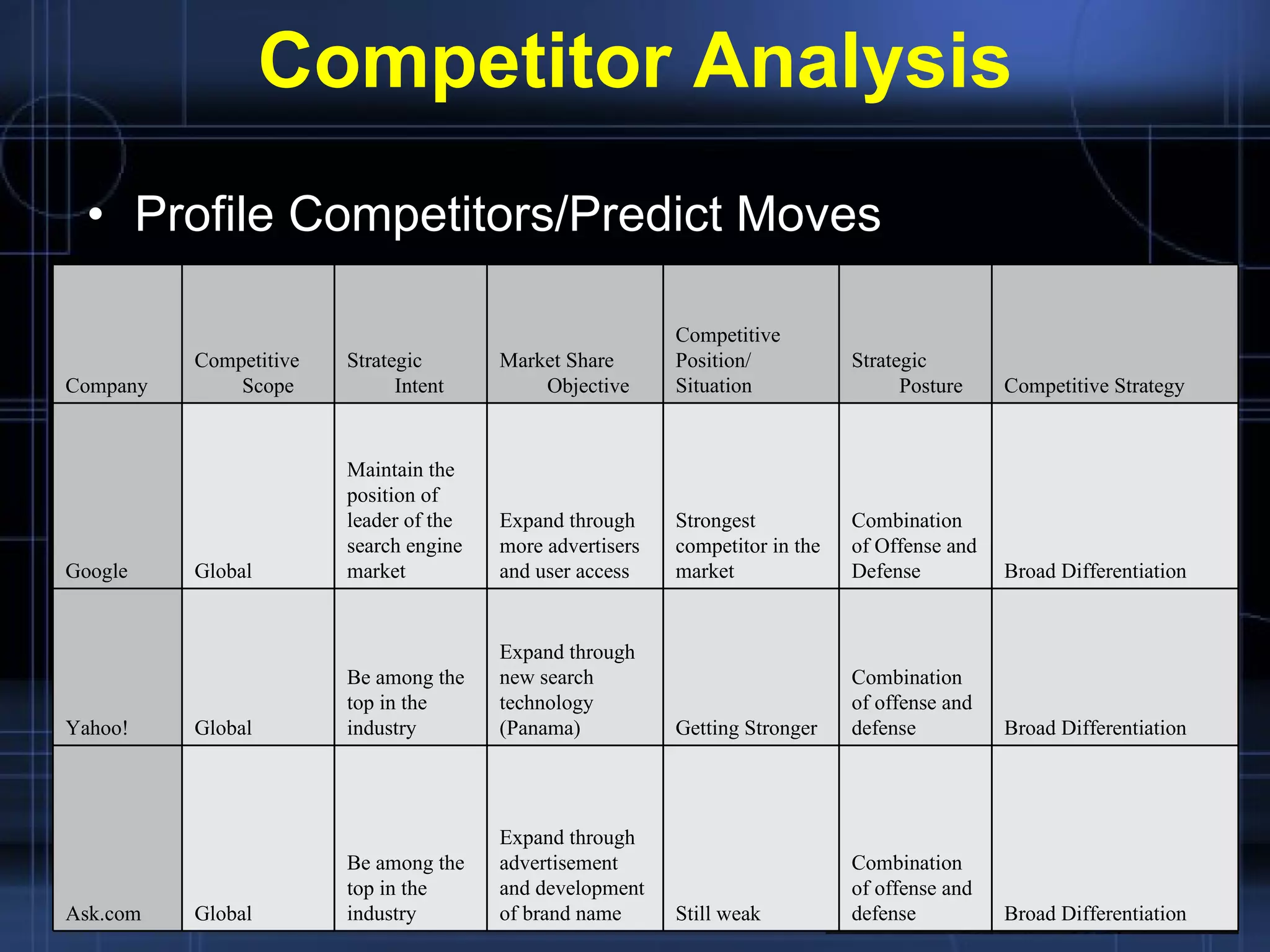 Competitor Analysis

• Profile Competitors/Predict Moves

| Company | Competitive Scope | Strategic Intent | Market Share Objective | Competitive Position/ Situation | Strategic Posture | Competitive Strategy |
|---|---|---|---|---|---|---|
| Google | Global | Maintain the position of leader of the search engine market | Expand through more advertisers and user access | Strongest competitor in the market | Combination of Offense and Defense | Broad Differentiation |
| Yahoo! | Global | Be among the top in the industry | Expand through new search technology (Panama) | Getting Stronger | Combination of offense and defense | Broad Differentiation |
| Ask.com | Global | Be among the top in the industry | Expand through advertisement and development of brand name | Still weak | Combination of offense and defense | Broad Differentiation |